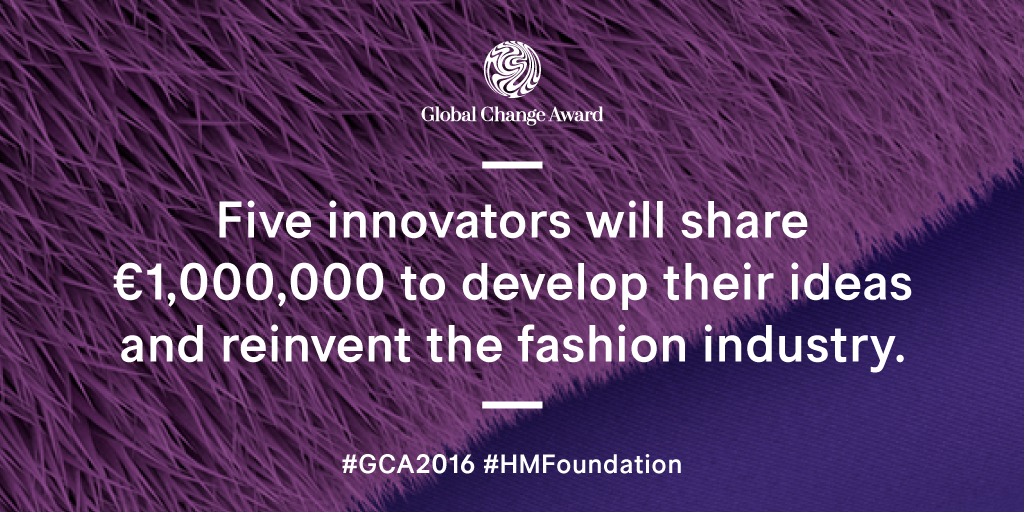 Global Change Award

Five innovators will share €1,000,000 to develop their ideas and reinvent the fashion industry.

#GCA2016 #HMFoundation